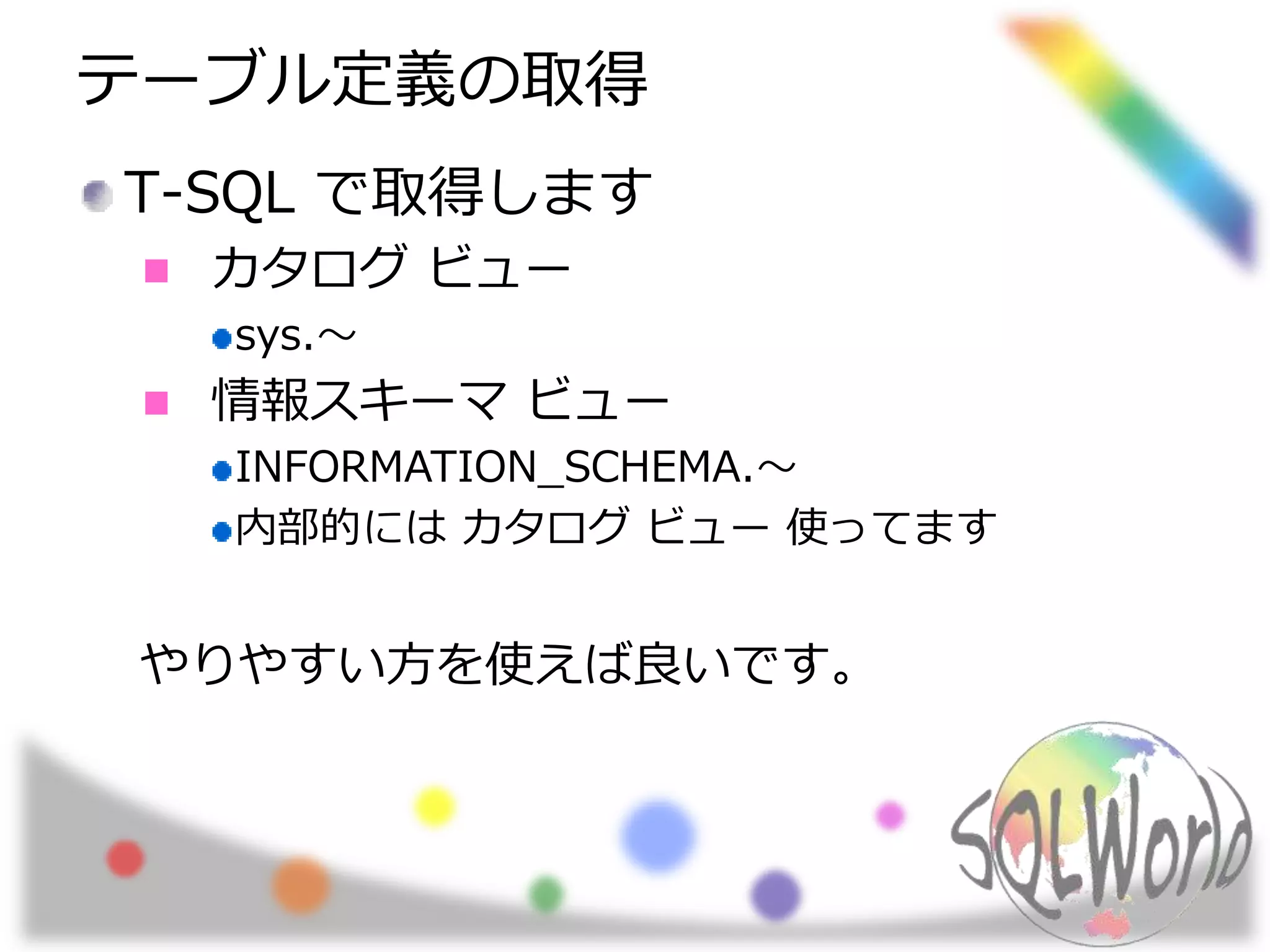 テーブル定義の取得

T-SQL で取得します

カタログ ビュー

sys.～

情報スキーマ ビュー

INFORMATION_SCHEMA.～

内部的には カタログ ビュー 使ってます

やりやすい方を使えば良いです。

SQLWorld